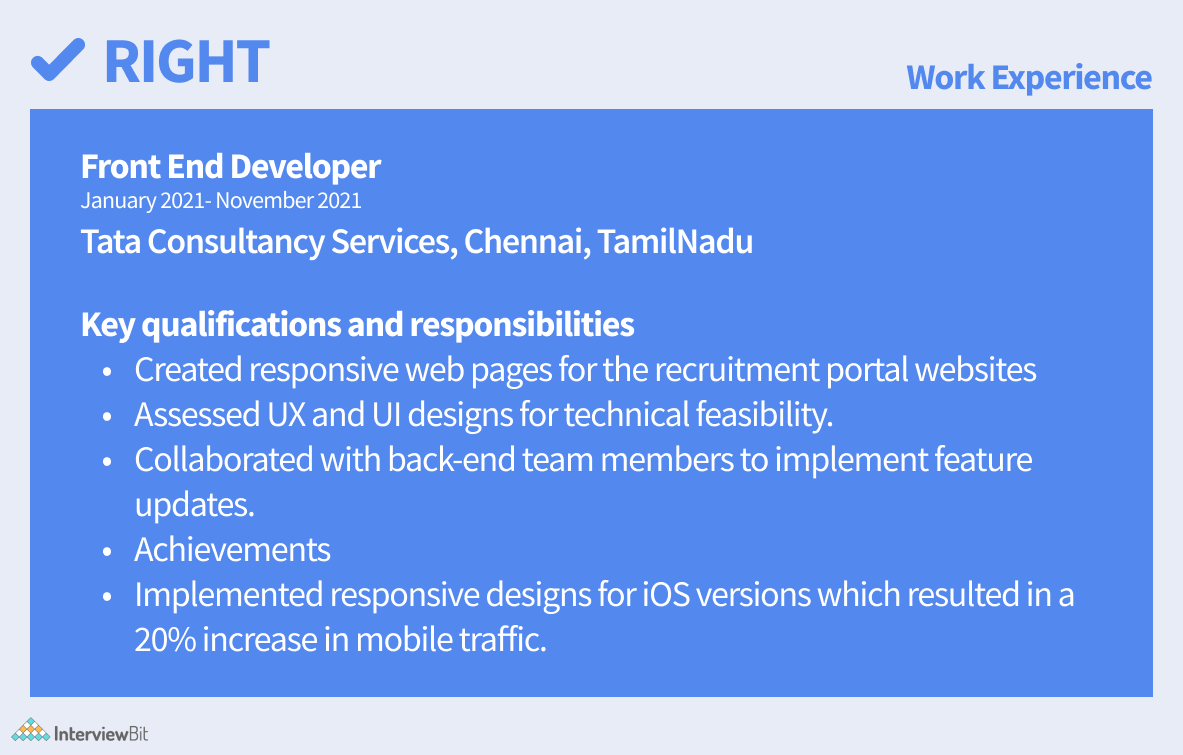 RIGHT

Work Experience

Front End Developer
January 2021- November 2021
Tata Consultancy Services, Chennai, TamilNadu

Key qualifications and responsibilities
• Created responsive web pages for the recruitment portal websites
• Assessed UX and UI designs for technical feasibility.
• Collaborated with back-end team members to implement feature updates.
• Achievements
• Implemented responsive designs for iOS versions which resulted in a 20% increase in mobile traffic.

InterviewBit